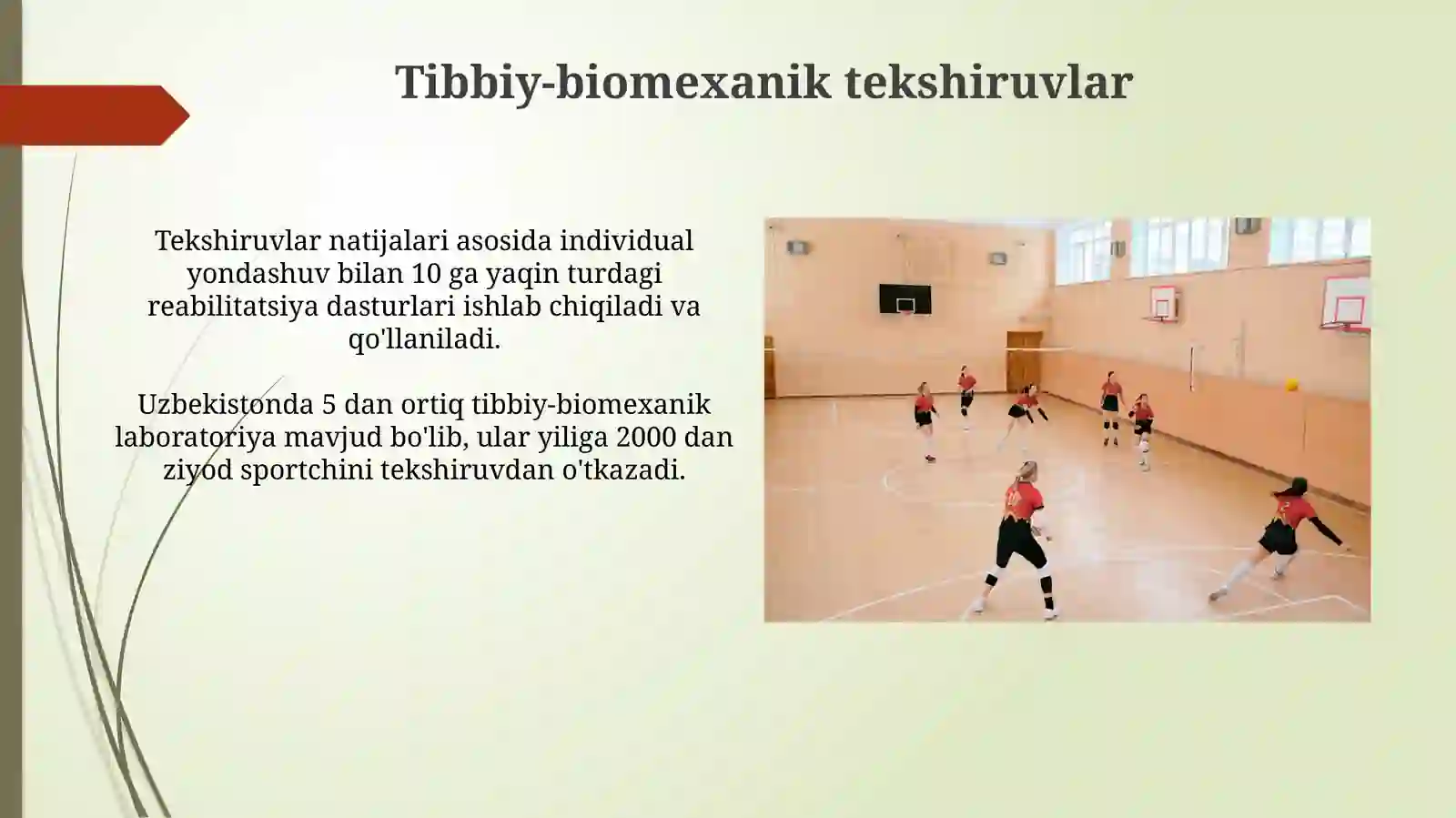 Tibbiy-biomexanik tekshiruvlar

Tekshiruvlar natijalari asosida individual yondashuv bilan 10 ga yaqin turdagi reabilitatsiya dasturlari ishlab chiqiladi va qo'llaniladi.

Uzbekistonda 5 dan ortiq tibbiy-biomexanik laboratoriya mavjud bo'lib, ular yiliga 2000 dan ziyod sportchini tekshiruvdan o'tkazadi.